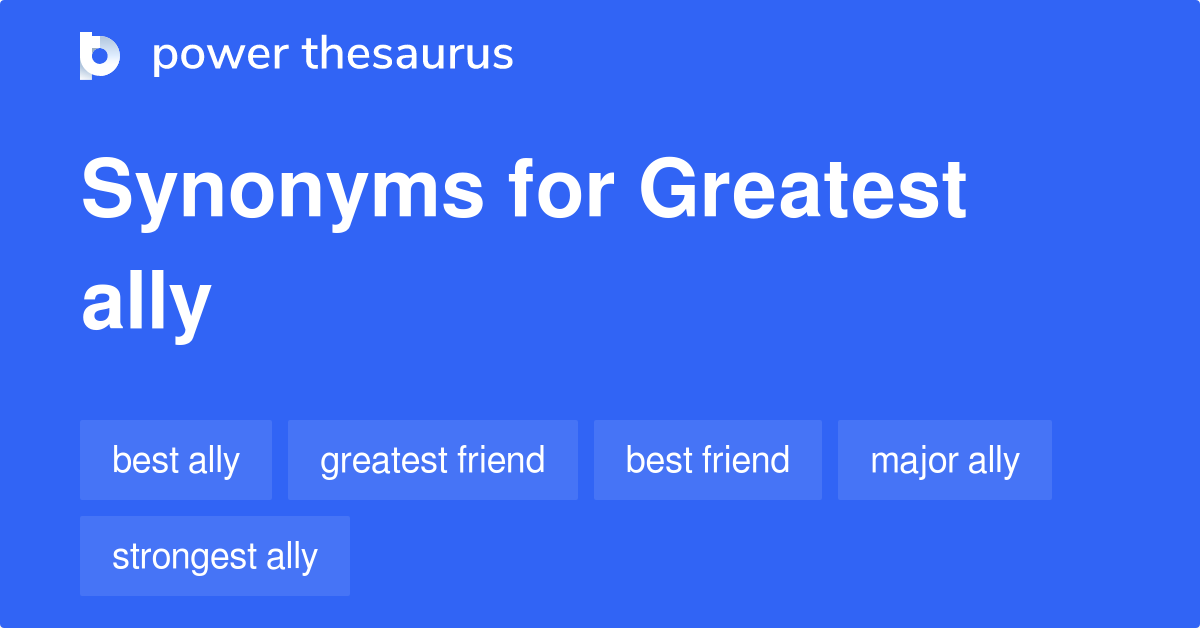 power thesaurus

Synonyms for Greatest ally

best ally

greatest friend

best friend

major ally

strongest ally